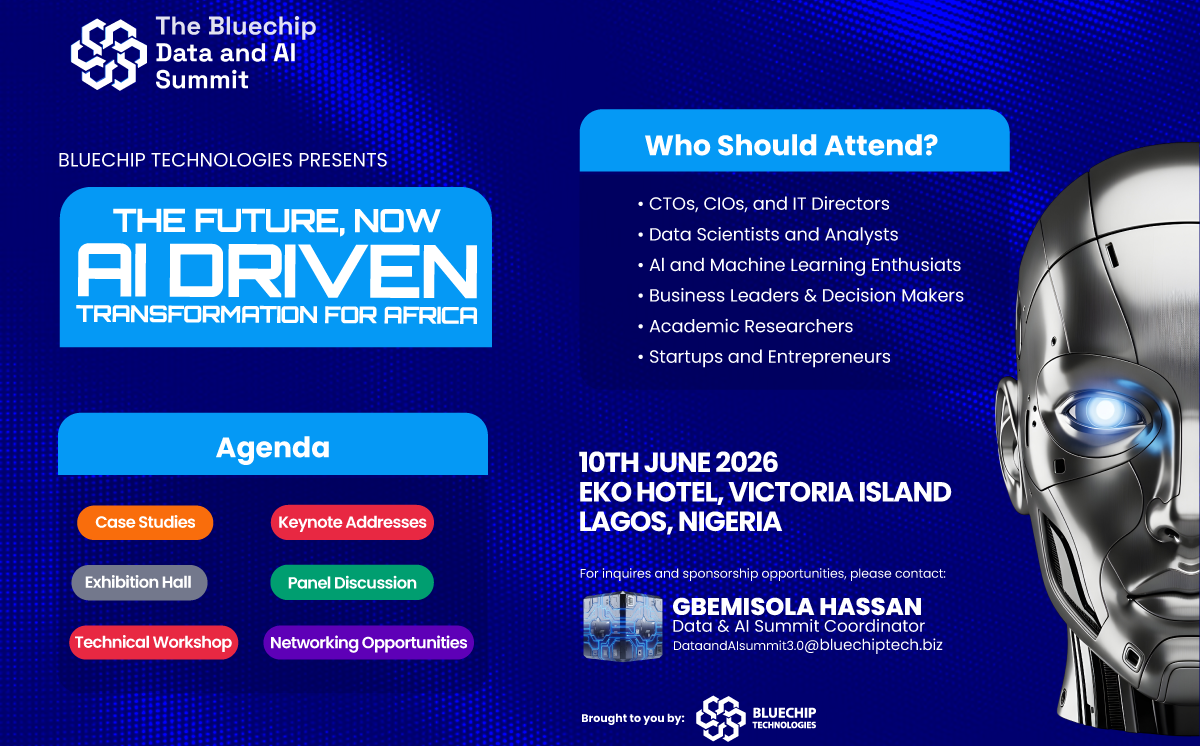 The Bluechip Data and AI Summit

BLUECHIP TECHNOLOGIES PRESENTS

THE FUTURE, NOW
AI DRIVEN
TRANSFORMATION FOR AFRICA

Agenda

Case Studies
Keynote Addresses
Exhibition Hall
Panel Discussion
Technical Workshop
Networking Opportunities

Who Should Attend?

• CTOs, CIOs, and IT Directors
• Data Scientists and Analysts
• AI and Machine Learning Enthusiats
• Business Leaders & Decision Makers
• Academic Researchers
• Startups and Entrepreneurs

10TH JUNE 2026
EKO HOTEL, VICTORIA ISLAND
LAGOS, NIGERIA

For inquires and sponsorship opportunities, please contact:

GBEMISOLA HASSAN
Data & AI Summit Coordinator
DataandAIsummit3.0@bluechiptech.biz

Brought to you by: BLUECHIP TECHNOLOGIES